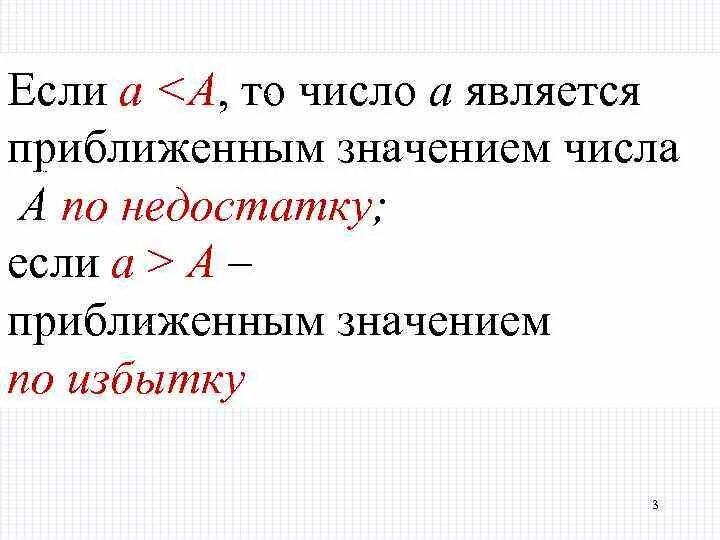 Если $a < A$, то число $a$ является приближенным значением числа $A$ по недостатку;
если $a > A$ –
приближенным значением
по избытку

3